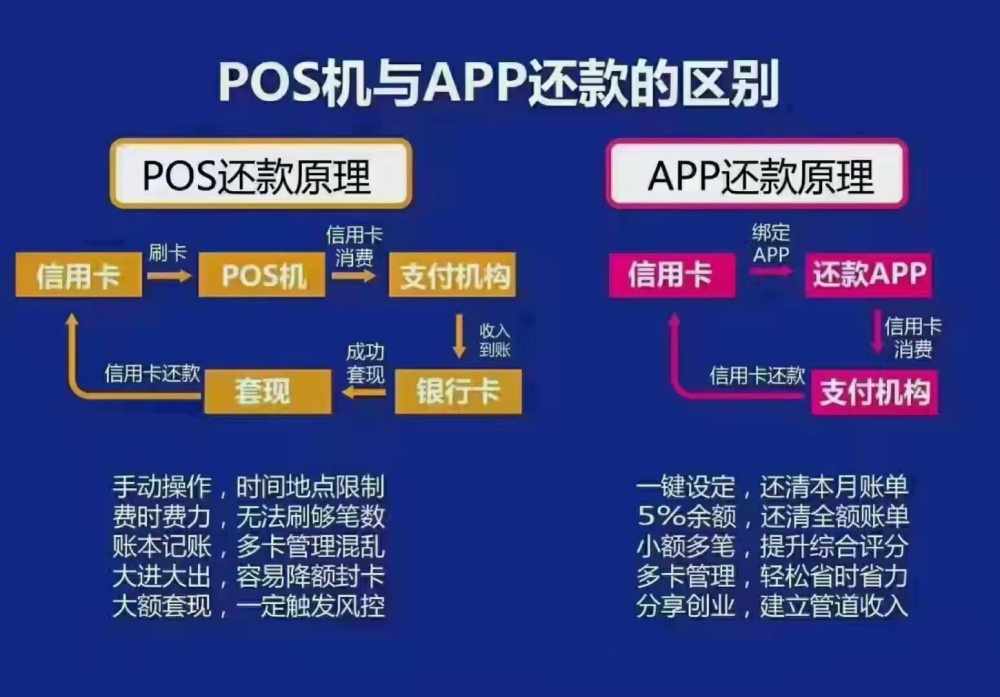 POS机与APP还款的区别

POS还款原理

信用卡
刷卡
POS机
信用卡消费
支付机构
收入到账
银行卡
成功套现
套现
信用卡还款

手动操作，时间地点限制
费时费力，无法刷够笔数
账本记账，多卡管理混乱
大进大出，容易降额封卡
大额套现，一定触发风控

APP还款原理

信用卡
绑定APP
还款APP
信用卡消费
支付机构
信用卡还款

一键设定，还清本月账单
5%余额，还清全额账单
小额多笔，提升综合评分
多卡管理，轻松省时省力
分享创业，建立管道收入